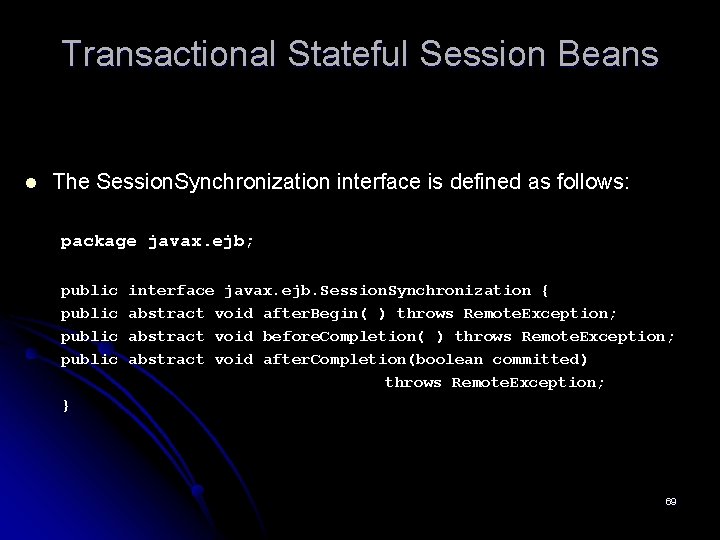 Transactional Stateful Session Beans

The SessionSynchronization interface is defined as follows:

package javax.ejb;

public interface javax.ejb.SessionSynchronization {
public abstract void afterBegin( ) throws RemoteException;
public abstract void beforeCompletion( ) throws RemoteException;
public abstract void afterCompletion(boolean committed)
throws RemoteException;
}

69